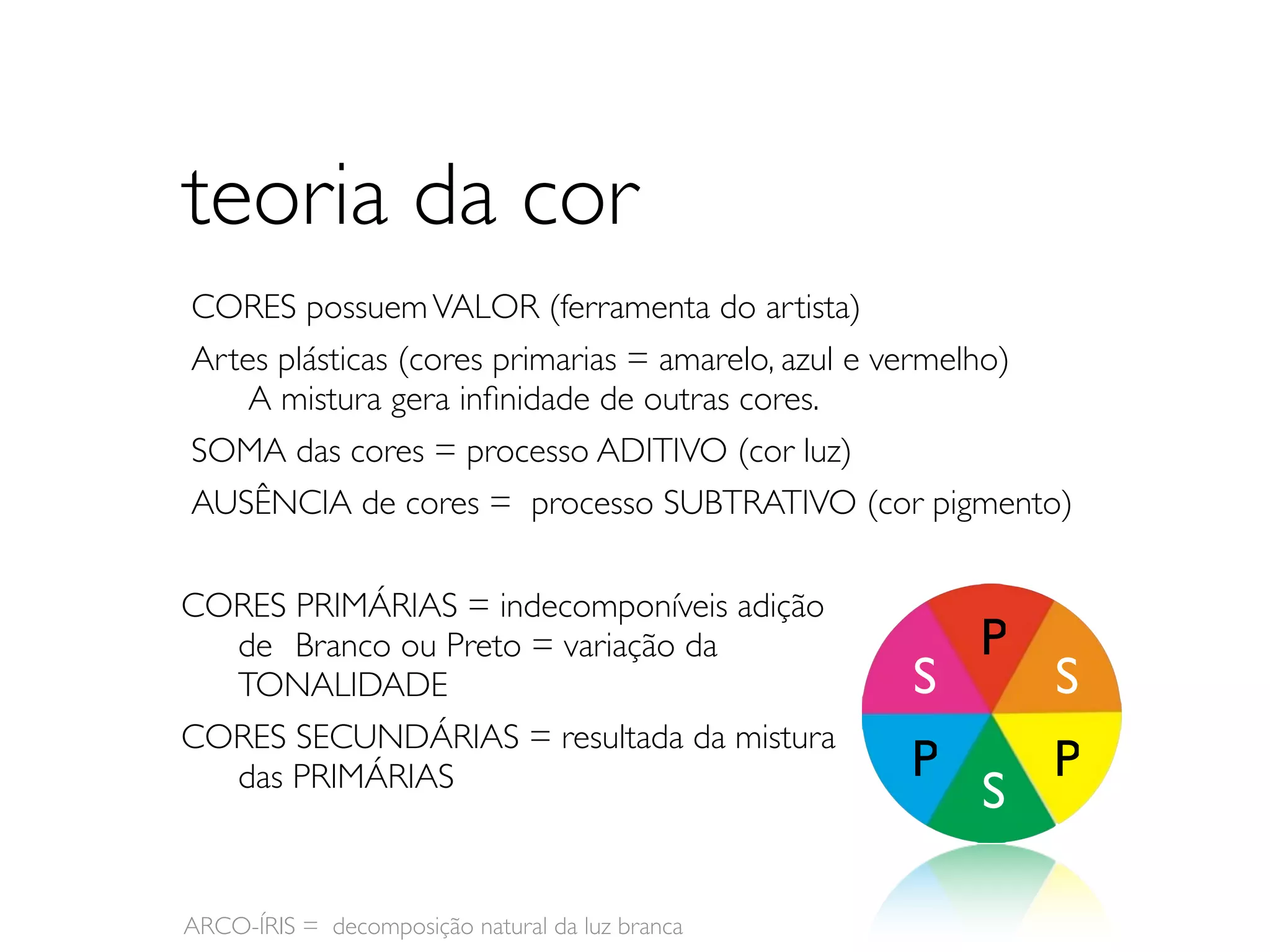 teoria da cor

CORES possuem VALOR (ferramenta do artista)

Artes plásticas (cores primarias = amarelo, azul e vermelho)
A mistura gera infinidade de outras cores.

SOMA das cores = processo ADITIVO (cor luz)

AUSÊNCIA de cores = processo SUBTRATIVO (cor pigmento)

CORES PRIMÁRIAS = indecomponíveis adição de Branco ou Preto = variação da TONALIDADE

CORES SECUNDÁRIAS = resultada da mistura das PRIMÁRIAS

P
S
S
P
P
S

ARCO-ÍRIS = decomposição natural da luz branca